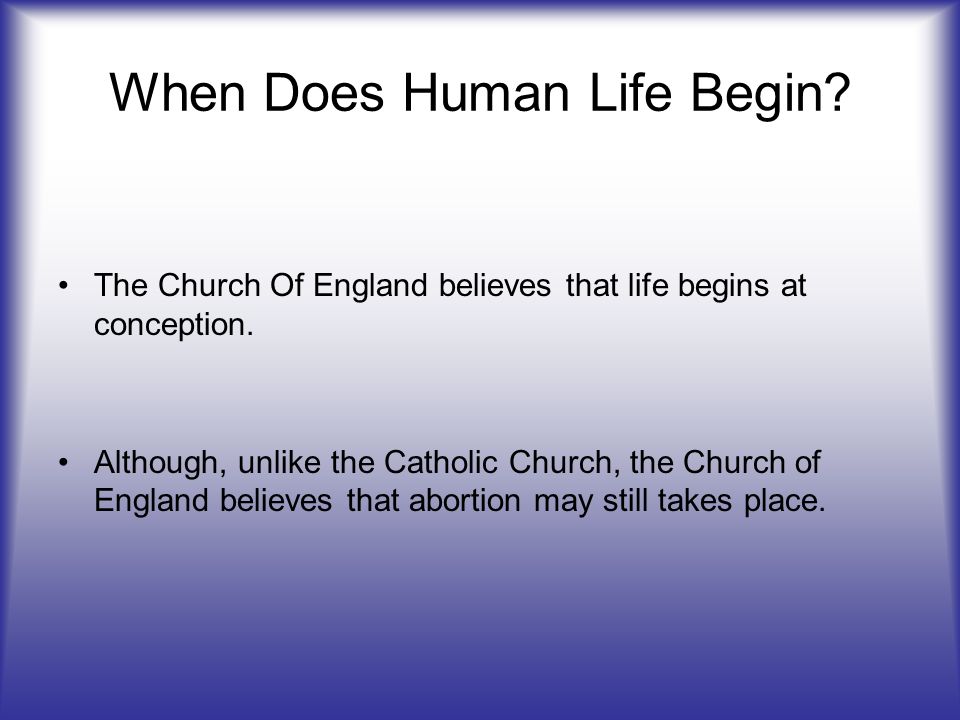 When Does Human Life Begin?

• The Church Of England believes that life begins at conception.

• Although, unlike the Catholic Church, the Church of England believes that abortion may still takes place.